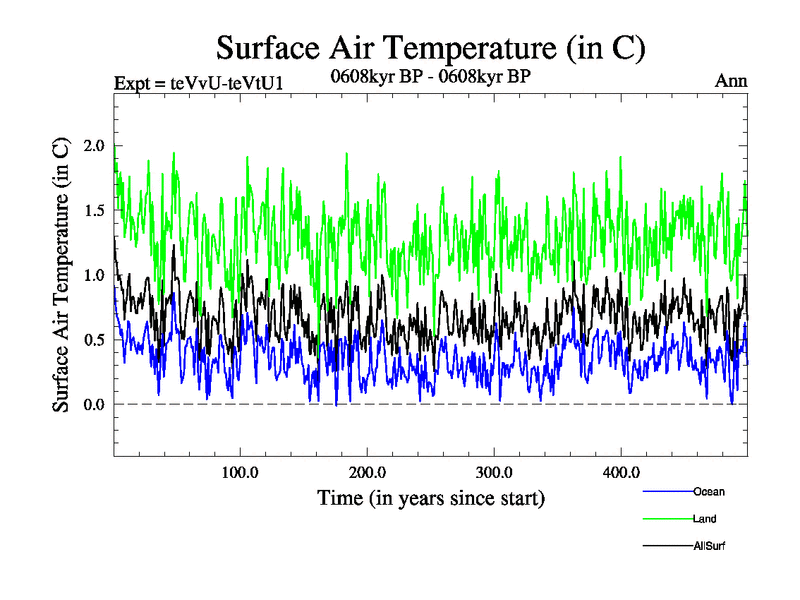 Surface Air Temperature (in C)

Expt = teVvU-teVtU1

0608kyr BP - 0608kyr BP

Ann

Surface Air Temperature (in C)

2.0
1.5
1.0
0.5
0.0

100.0
200.0
300.0
400.0

Time (in years since start)

Ocean
Land
AllSurf